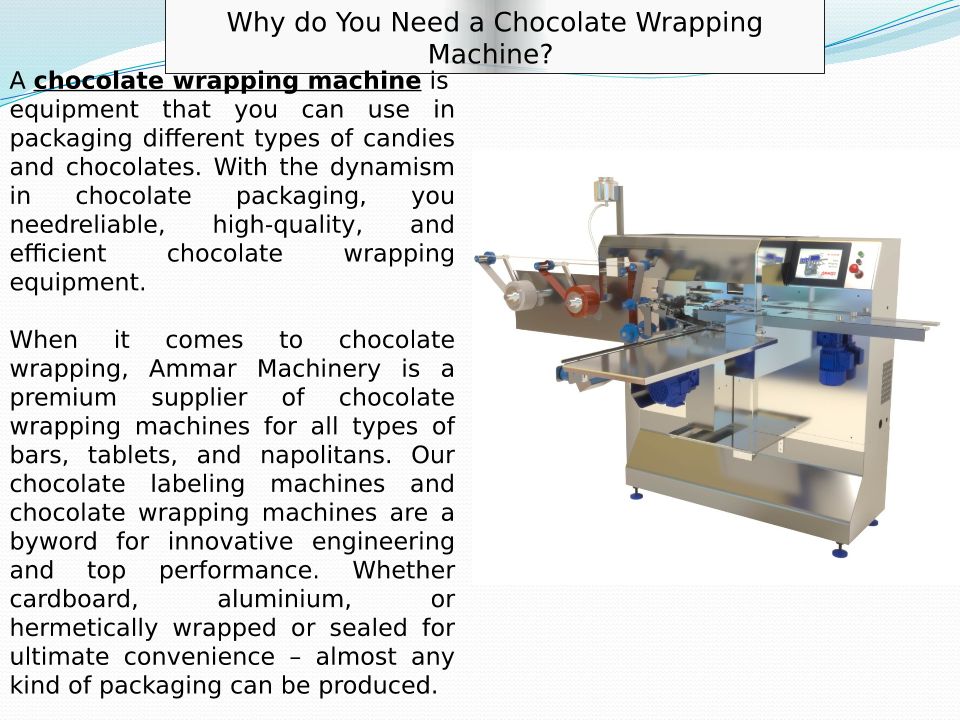 Why do You Need a Chocolate Wrapping Machine?

A chocolate wrapping machine is equipment that you can use in packaging different types of candies and chocolates. With the dynamism in chocolate packaging, you needreliable, high-quality, and efficient chocolate wrapping equipment.

When it comes to chocolate wrapping, Ammar Machinery is a premium supplier of chocolate wrapping machines for all types of bars, tablets, and napolitans. Our chocolate labeling machines and chocolate wrapping machines are a byword for innovative engineering and top performance. Whether cardboard, aluminium, or hermetically wrapped or sealed for ultimate convenience – almost any kind of packaging can be produced.